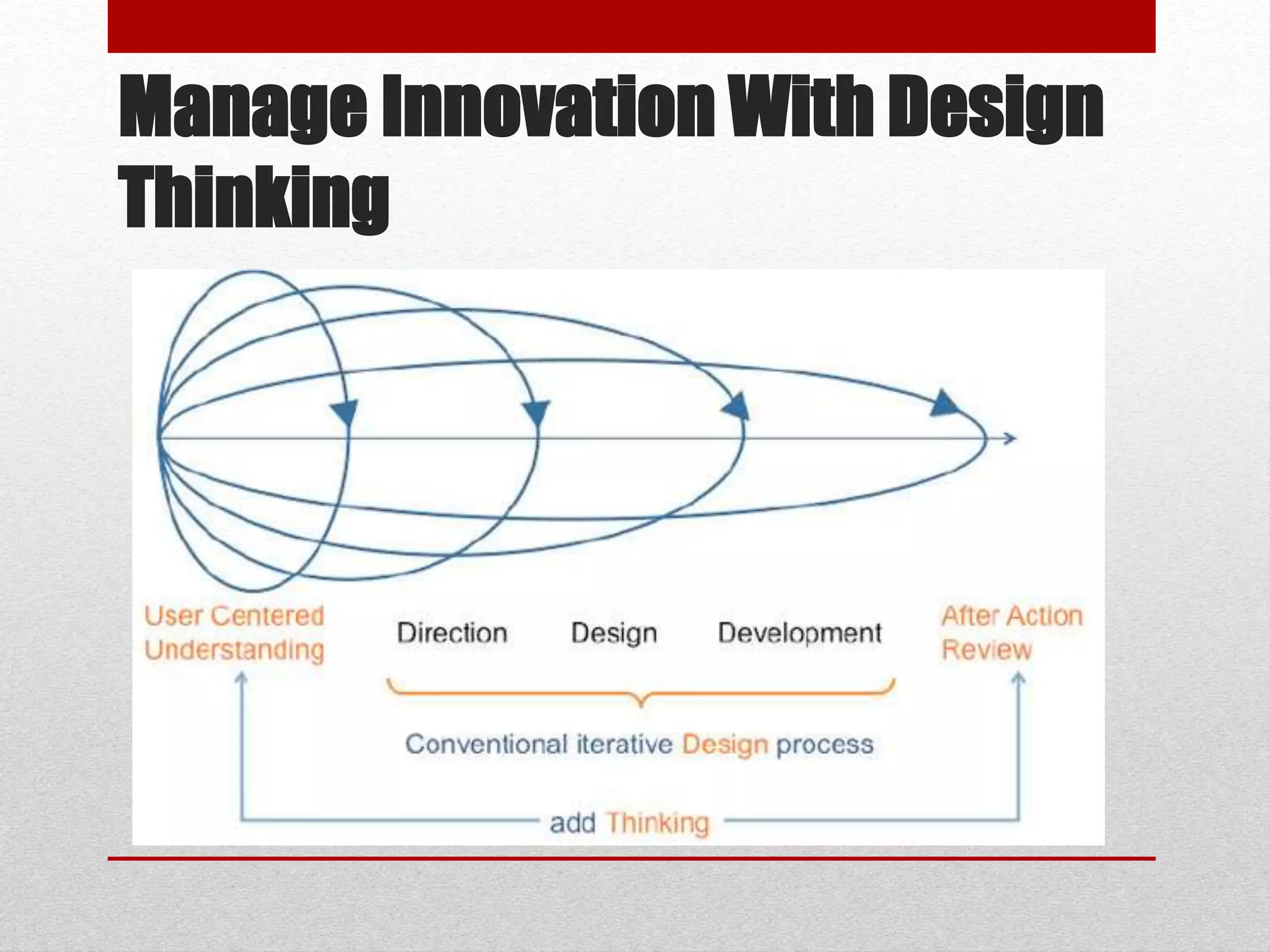 Manage Innovation With Design Thinking

User Centered Understanding

Direction

Design

Development

After Action Review

Conventional iterative Design process

add Thinking